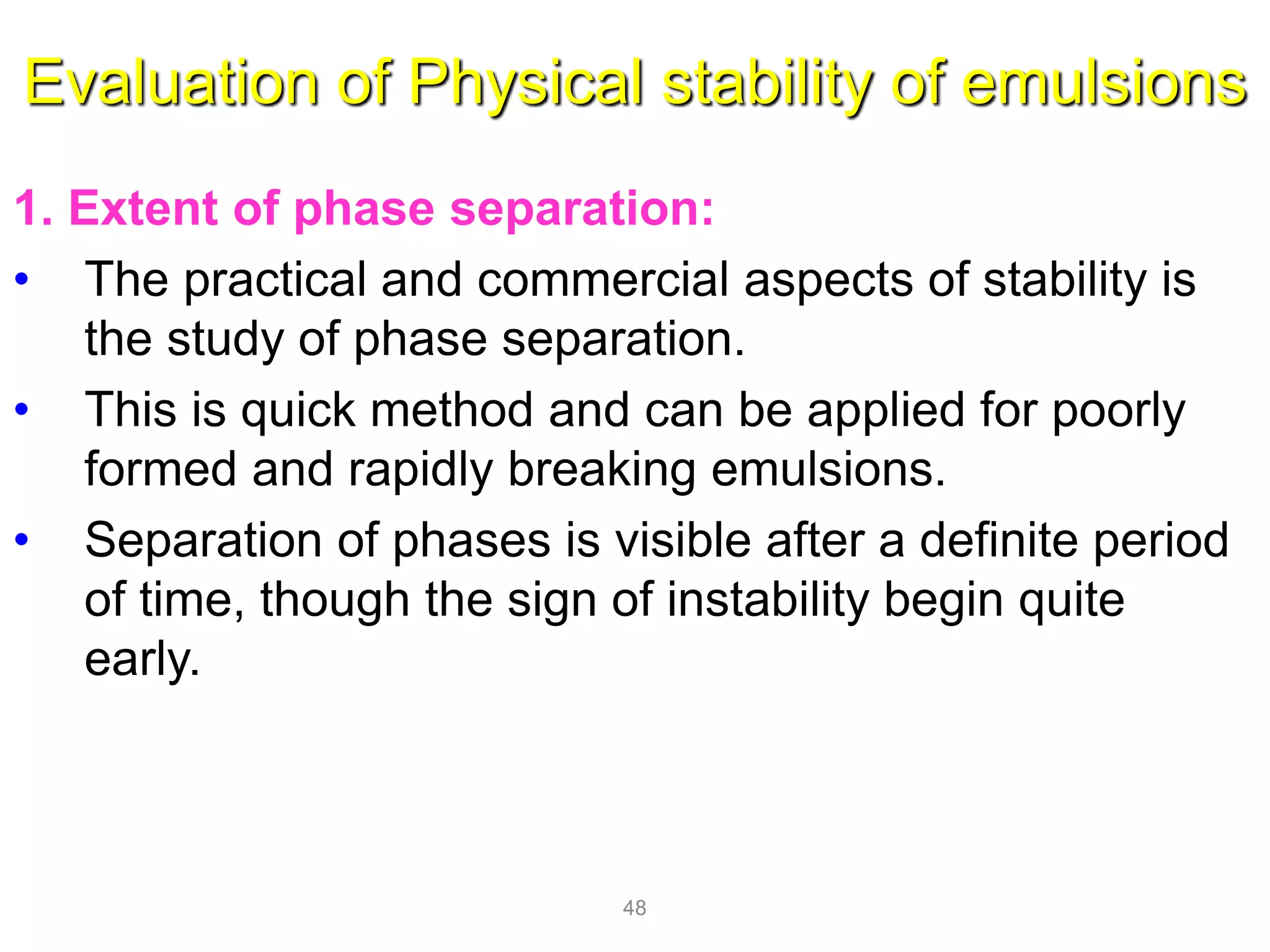 Evaluation of Physical stability of emulsions

1. Extent of phase separation:

• The practical and commercial aspects of stability is the study of phase separation.

• This is quick method and can be applied for poorly formed and rapidly breaking emulsions.

• Separation of phases is visible after a definite period of time, though the sign of instability begin quite early.

48